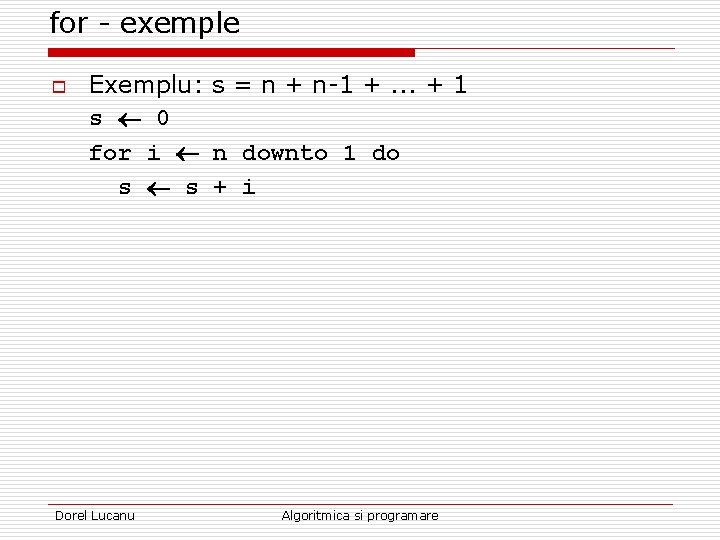 for - exemple

Exemplu: s = n + n-1 + … + 1

s $\leftarrow$ 0

for i $\leftarrow$ n downto 1 do

s $\leftarrow$ s + i

Dorel Lucanu

Algoritmica si programare